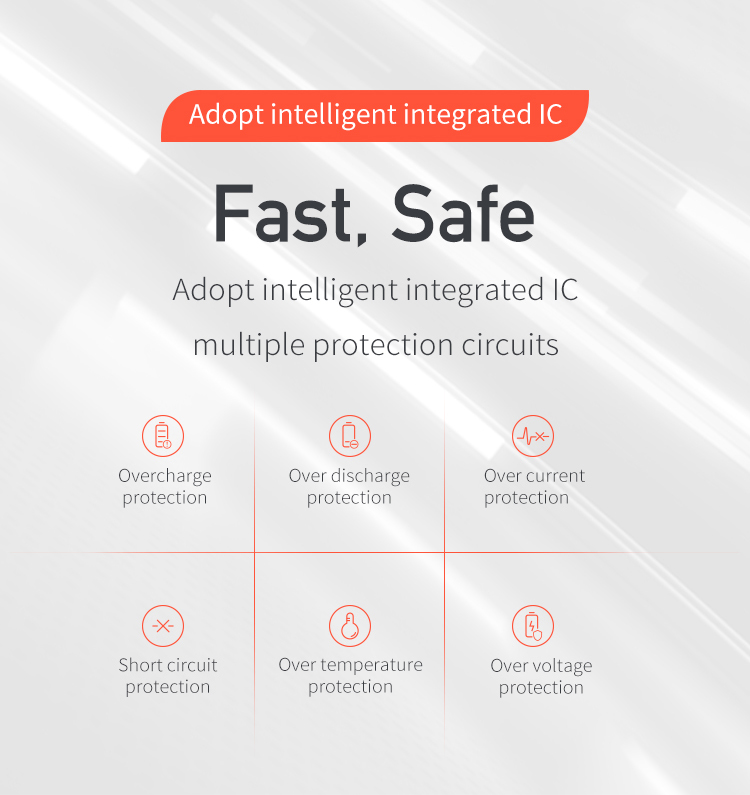 Adopt intelligent integrated IC

Fast, Safe

Adopt intelligent integrated IC
multiple protection circuits

Overcharge protection

Over discharge protection

Over current protection

Short circuit protection

Over temperature protection

Over voltage protection